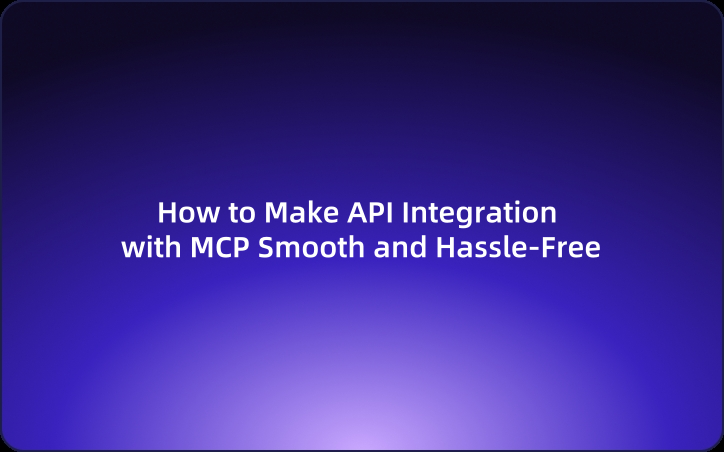 How to Make API Integration with MCP Smooth and Hassle-Free